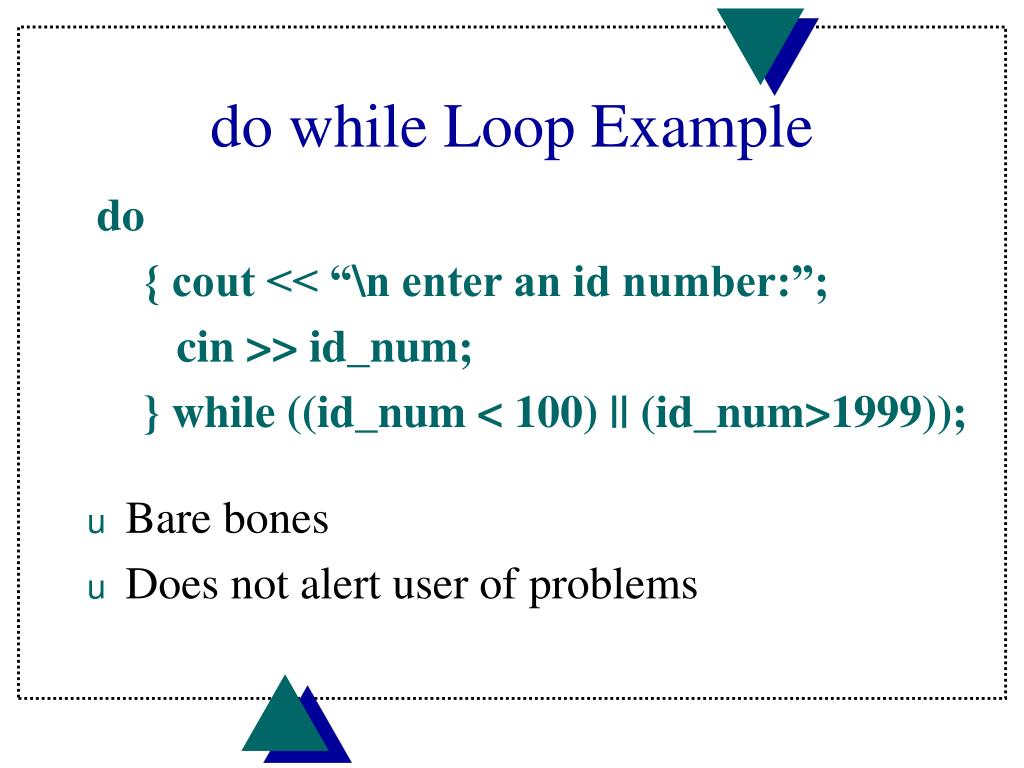 do while Loop Example

do
{ cout << “\n enter an id number:”;
cin >> id_num;
} while ((id_num < 100) || (id_num>1999));

u Bare bones
u Does not alert user of problems